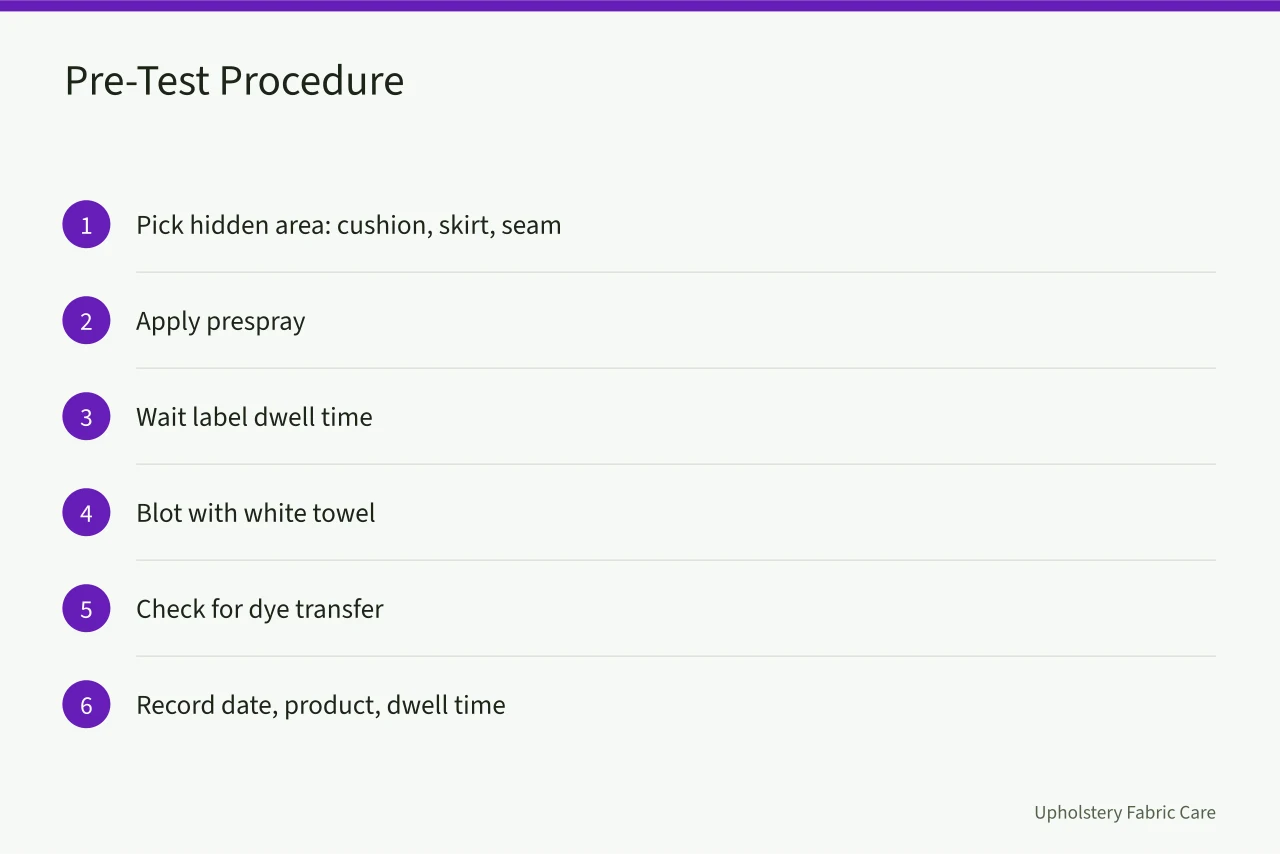 Pre-Test Procedure

1 Pick hidden area: cushion, skirt, seam

2 Apply prespray

3 Wait label dwell time

4 Blot with white towel

5 Check for dye transfer

6 Record date, product, dwell time

Upholstery Fabric Care